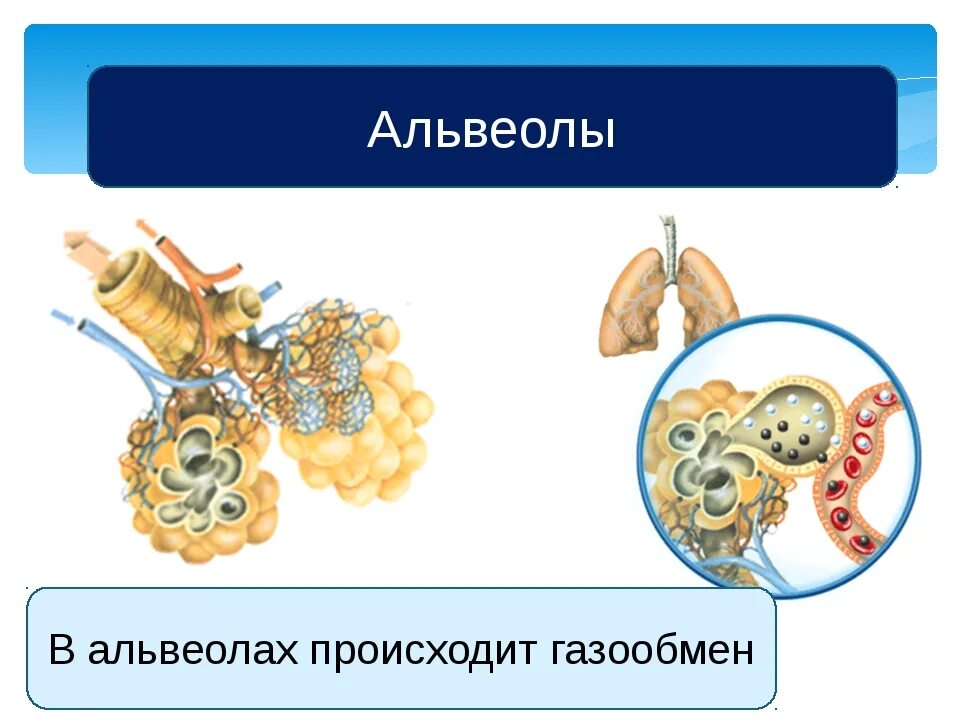 Альвеолы

В альвеолах происходит газообмен